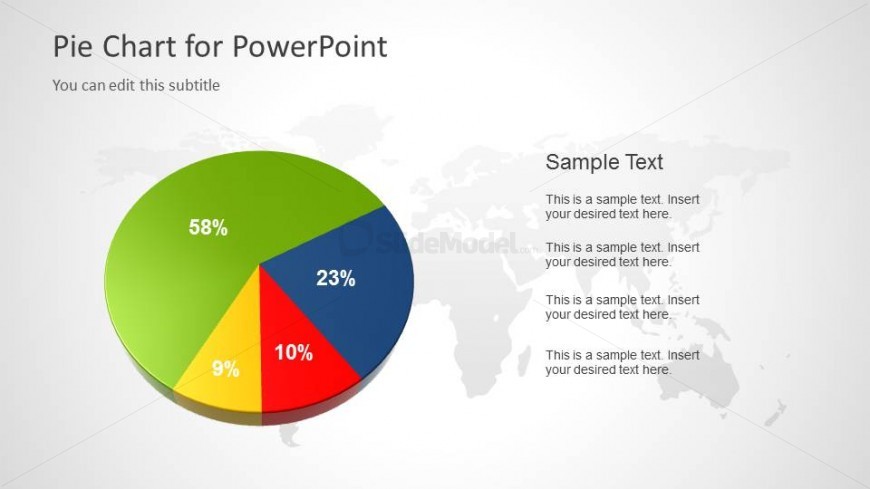 Pie Chart for PowerPoint

You can edit this subtitle

58%

23%

10%

9%

SlideModel.com

Sample Text

This is a sample text. Insert your desired text here.

This is a sample text. Insert your desired text here.

This is a sample text. Insert your desired text here.

This is a sample text. Insert your desired text here.